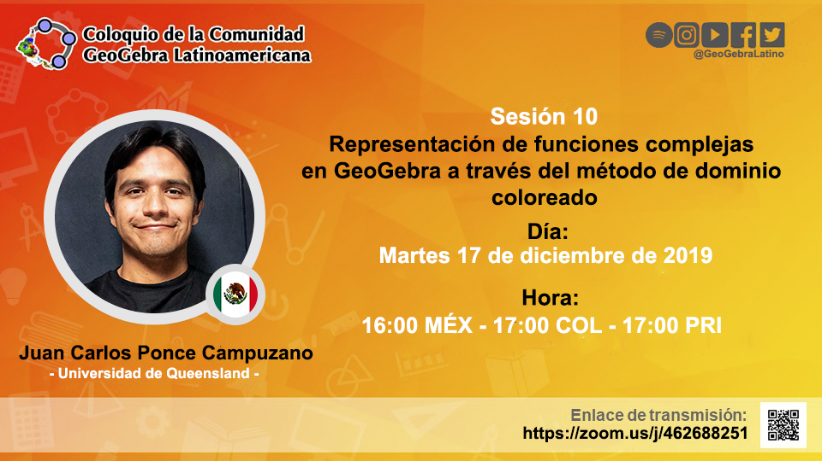 Coloquio de la Comunidad GeoGebra Latinoamericana

@GeoGebraLatino

Sesión 10
Representación de funciones complejas en GeoGebra a través del método de dominio coloreado

Día:
Martes 17 de diciembre de 2019

Hora:
16:00 MÉX - 17:00 COL - 17:00 PRI

Juan Carlos Ponce Campuzano
- Universidad de Queensland -

Enlace de transmisión:
https://zoom.us/j/462688251